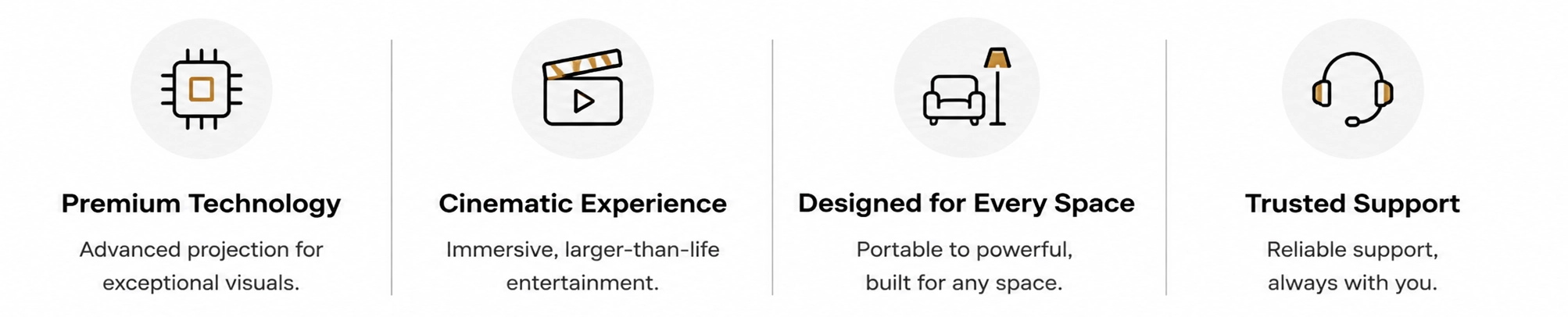 Premium Technology

Advanced projection for exceptional visuals.

Cinematic Experience

Immersive, larger-than-life entertainment.

Designed for Every Space

Portable to powerful, built for any space.

Trusted Support

Reliable support, always with you.